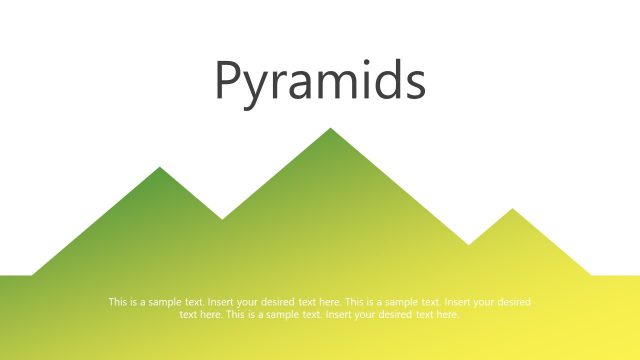 Pyramids

This is a sample text. Insert your desired text here. This is a sample text. Insert your desired text here. This is a sample text. Insert your desired text here.